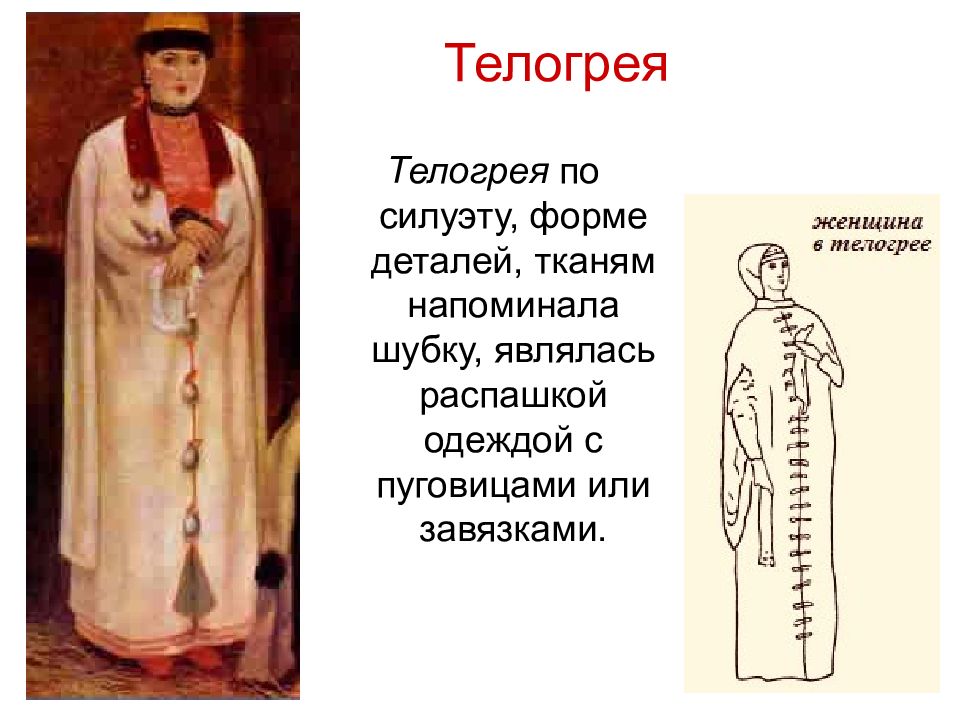 Телогрея

Телогрея по силуэту, форме деталей, тканям напоминала шубку, являлась распашкой одеждой с пуговицами или завязками.

женщина в телогрее